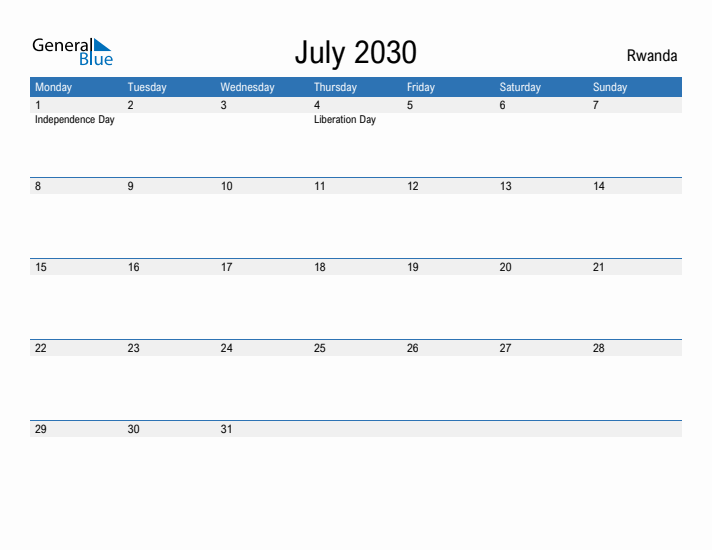 General Blue

July 2030

Rwanda

| Monday | Tuesday | Wednesday | Thursday | Friday | Saturday | Sunday |
|---|---|---|---|---|---|---|
| 1 Independence Day | 2 | 3 | 4 Liberation Day | 5 | 6 | 7 |
| 8 | 9 | 10 | 11 | 12 | 13 | 14 |
| 15 | 16 | 17 | 18 | 19 | 20 | 21 |
| 22 | 23 | 24 | 25 | 26 | 27 | 28 |
| 29 | 30 | 31 | | | | |